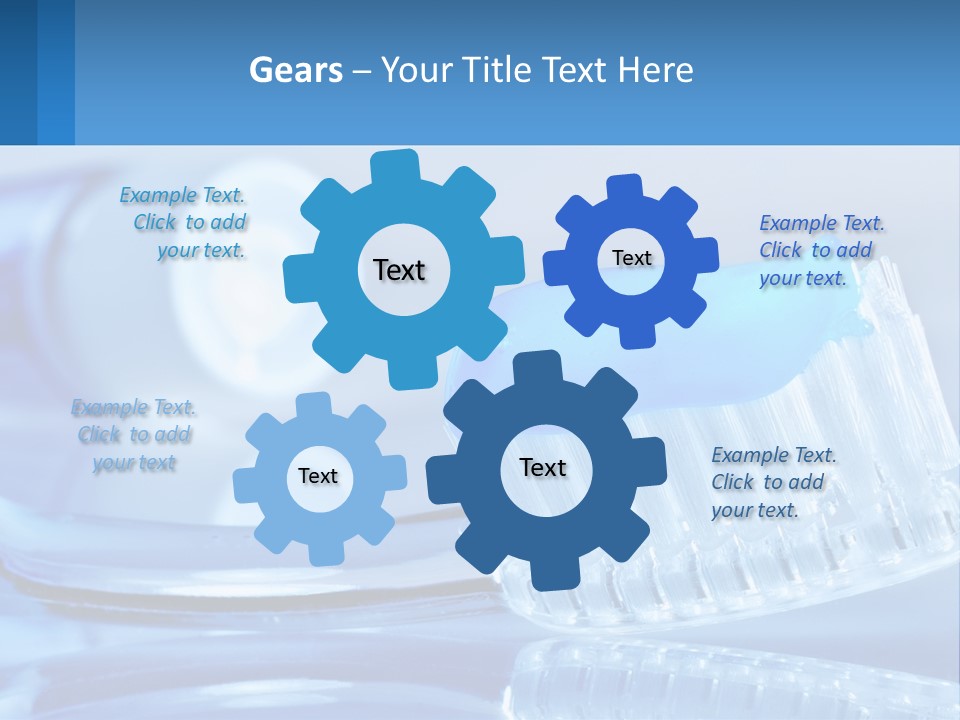 Gears – Your Title Text Here

Example Text. Click to add your text.

Text

Text

Example Text. Click to add your text.

Example Text. Click to add your text

Text

Text

Example Text. Click to add your text.